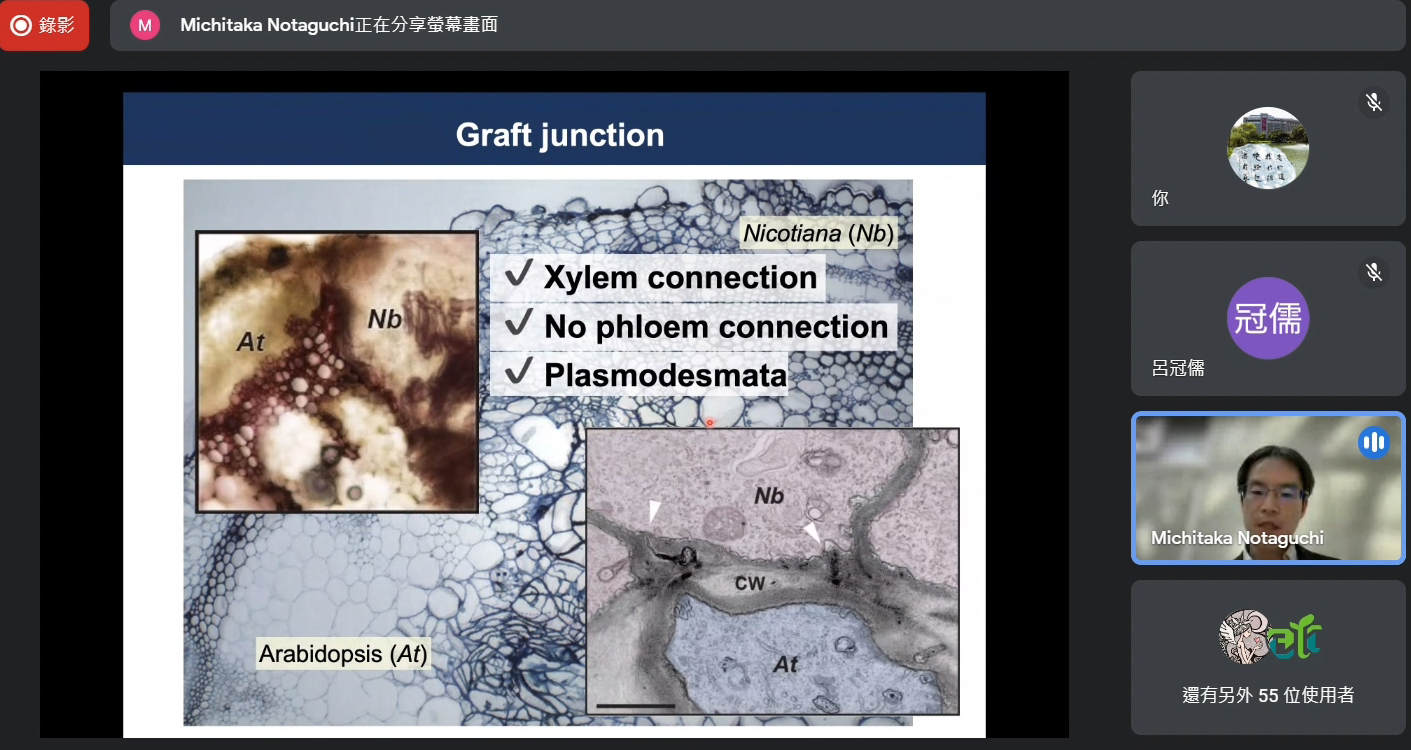 錄影

M Michitaka Notaguchi正在分享螢幕畫面

Graft junction

Nicotiana (Nb)

✓ Xylem connection
✓ No phloem connection
✓ Plasmodesmata

At

Nb

Nb

CW

At

Arabidopsis (At)

你

冠儒

呂冠儒

Michitaka Notaguchi

還有另外 55 位使用者